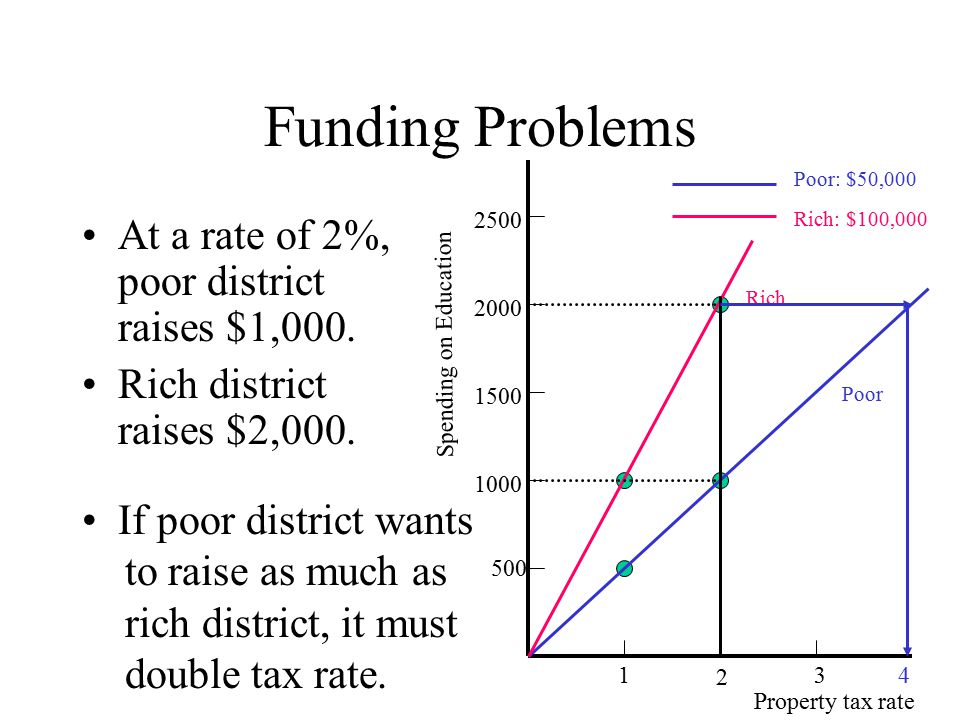 Funding Problems

• At a rate of 2%, poor district raises $1,000.

• Rich district raises $2,000.

• If poor district wants to raise as much as rich district, it must double tax rate.

Poor: $50,000
Rich: $100,000

Spending on Education

2500
2000
1500
1000
500

Rich
Poor

1
2
3
4
Property tax rate